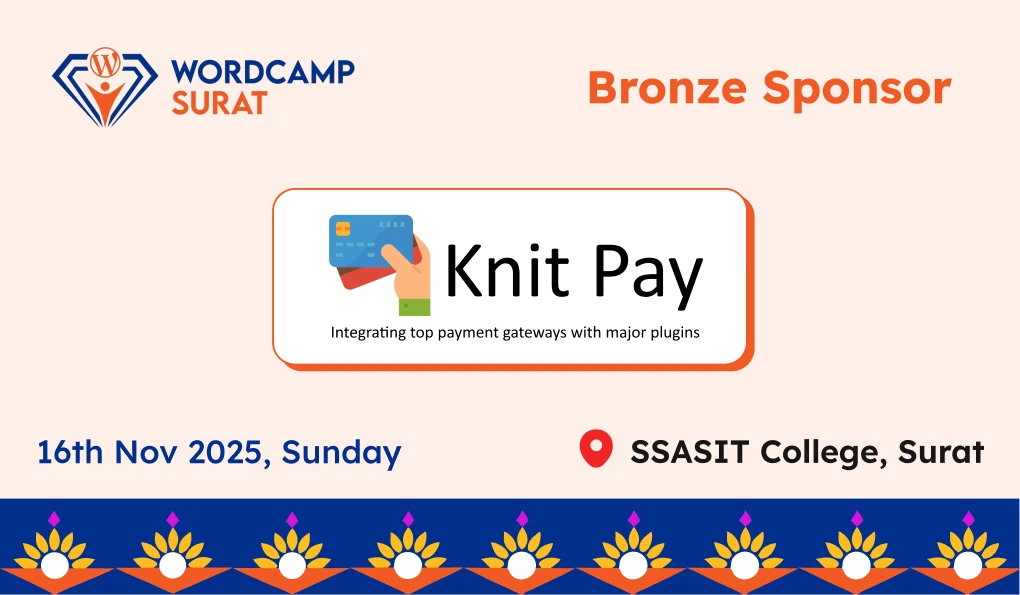 WORDCAMP SURAT

Bronze Sponsor

Knit Pay

Integrating top payment gateways with major plugins

16th Nov 2025, Sunday

SSASIT College, Surat